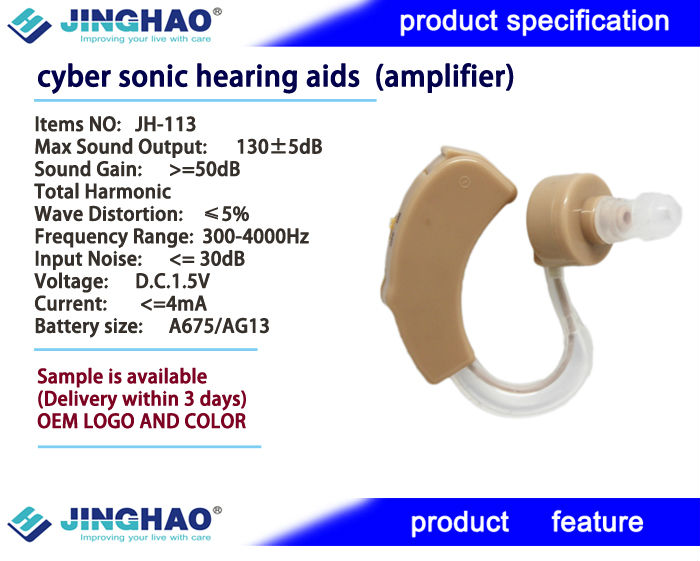 JINGHAO®
Improving your live with care

product specification

cyber sonic hearing aids (amplifier)

Items NO: JH-113
Max Sound Output: 130±5dB
Sound Gain: >=50dB
Total Harmonic
Wave Distortion: ≤5%
Frequency Range: 300-4000Hz
Input Noise: <= 30dB
Voltage: D.C.1.5V
Current: <=4mA
Battery size: A675/AG13

Sample is available
(Delivery within 3 days)
OEM LOGO AND COLOR

JINGHAO®
Improving your live with care

product feature